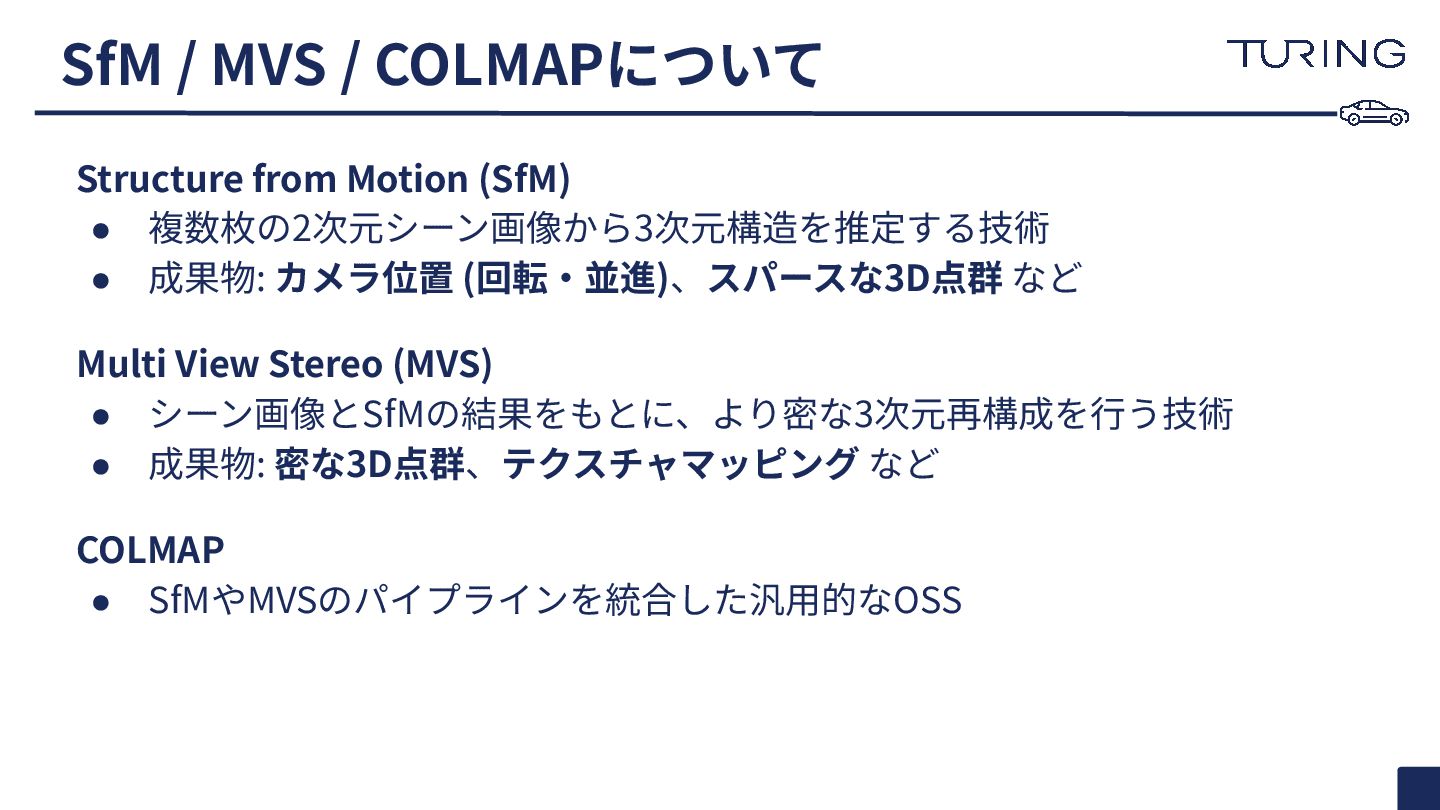 SfM / MVS / COLMAPについて

TURING

Structure from Motion (SfM)
● 複数枚の2次元シーン画像から3次元構造を推定する技術
● 成果物: カメラ位置 (回転・並進)、スパースな3D点群 など

Multi View Stereo (MVS)
● シーン画像とSfMの結果をもとに、より密な3次元再構成を行う技術
● 成果物: 密な3D点群、テクスチャマッピング など

COLMAP
● SfMやMVSのパイプラインを統合した汎用的なOSS